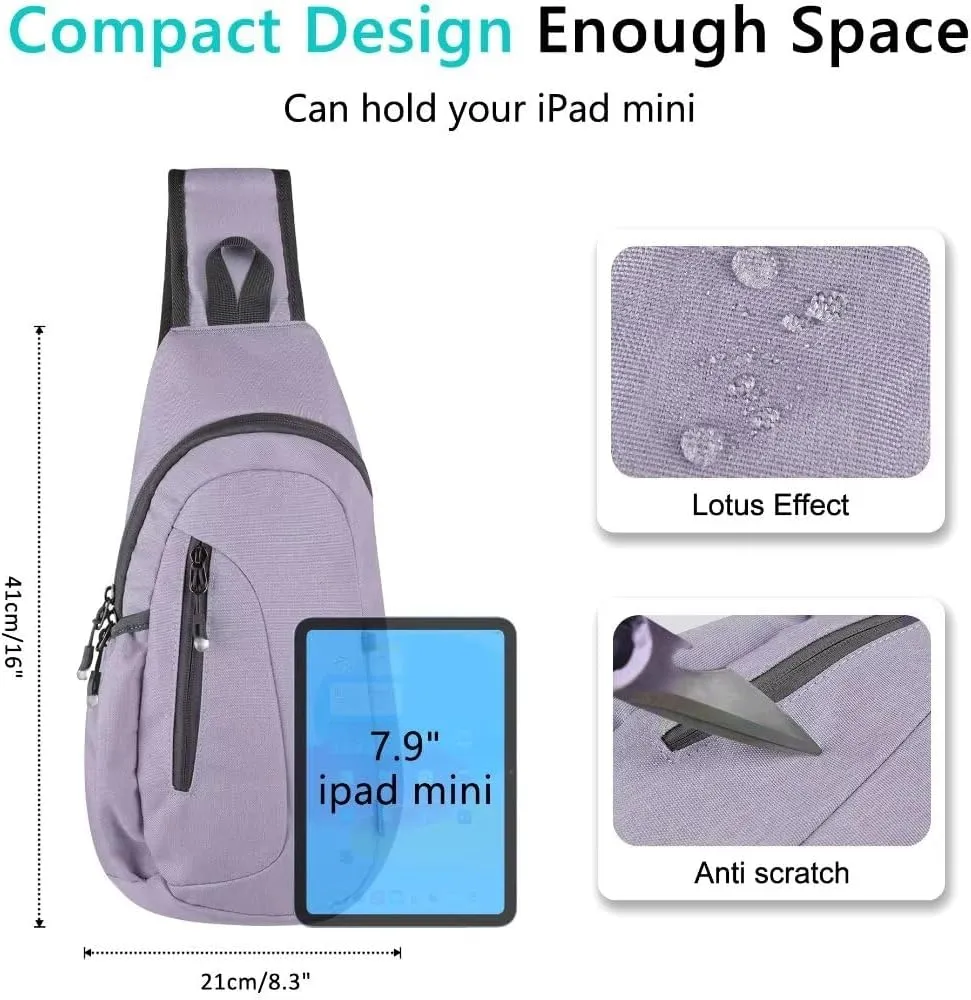 Compact Design Enough Space

Can hold your iPad mini

41cm/16"

7.9"
ipad mini

21cm/8.3"

Lotus Effect

Anti scratch